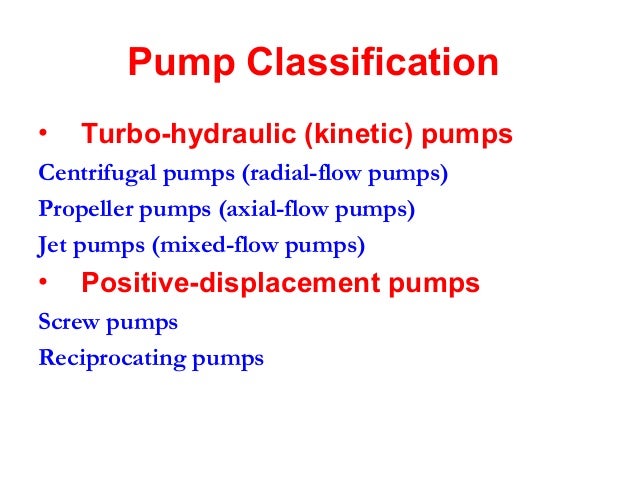 Pump Classification

• Turbo-hydraulic (kinetic) pumps

Centrifugal pumps (radial-flow pumps)

Propeller pumps (axial-flow pumps)

Jet pumps (mixed-flow pumps)

• Positive-displacement pumps

Screw pumps

Reciprocating pumps